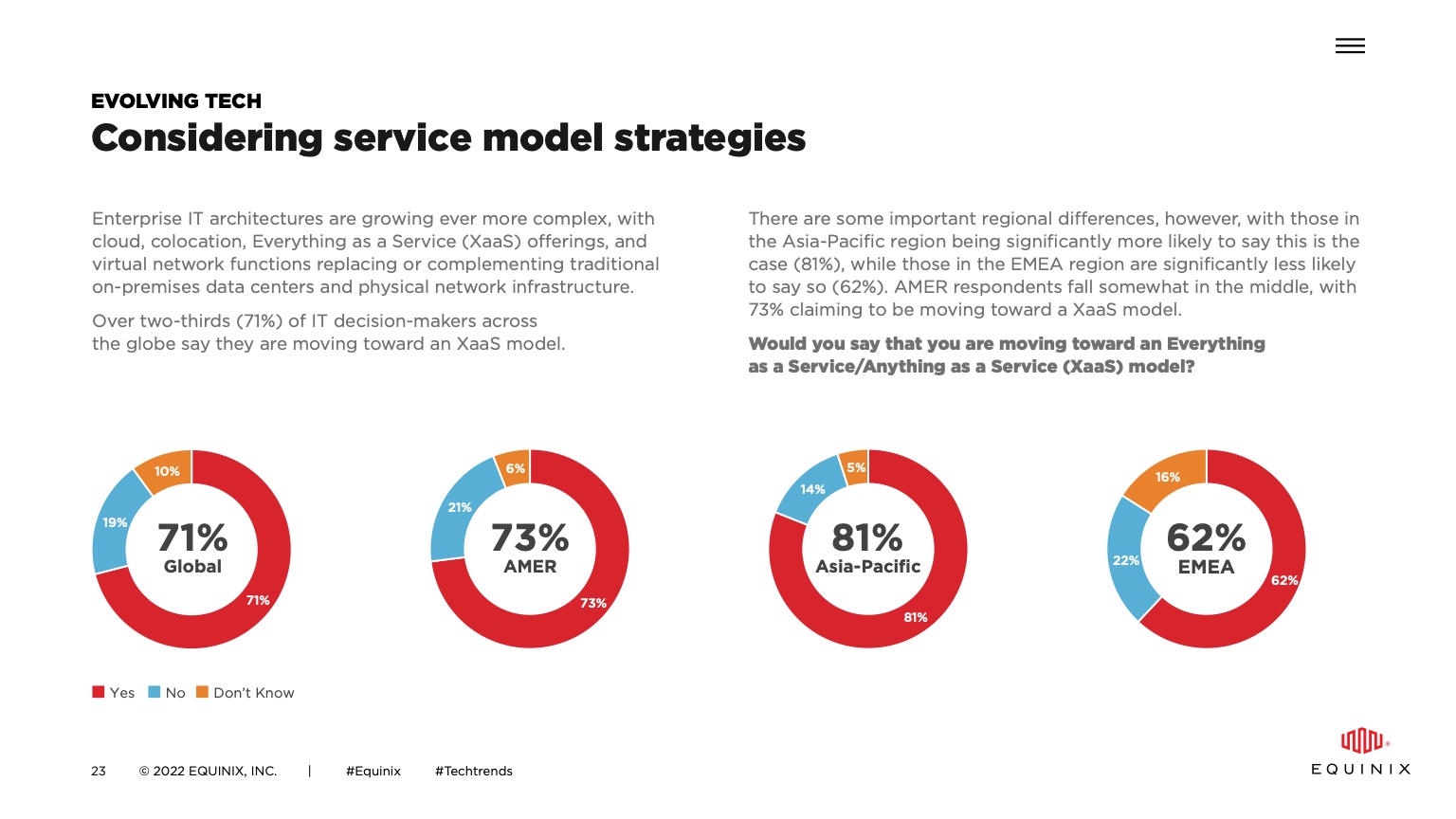 EVOLVING TECH
Considering service model strategies

Enterprise IT architectures are growing ever more complex, with cloud, colocation, Everything as a Service (XaaS) offerings, and virtual network functions replacing or complementing traditional on-premises data centers and physical network infrastructure.

Over two-thirds (71%) of IT decision-makers across the globe say they are moving toward an XaaS model.

There are some important regional differences, however, with those in the Asia-Pacific region being significantly more likely to say this is the case (81%), while those in the EMEA region are significantly less likely to say so (62%). AMER respondents fall somewhat in the middle, with 73% claiming to be moving toward a XaaS model.

Would you say that you are moving toward an Everything as a Service/Anything as a Service (XaaS) model?

10%
19%
71%
Global
71%

6%
21%
73%
AMER
73%

5%
14%
81%
Asia-Pacific
81%

16%
22%
62%
EMEA
62%

Yes No Don't Know

23 © 2022 EQUINIX, INC. | #Equinix #Techtrends

EQUINIX